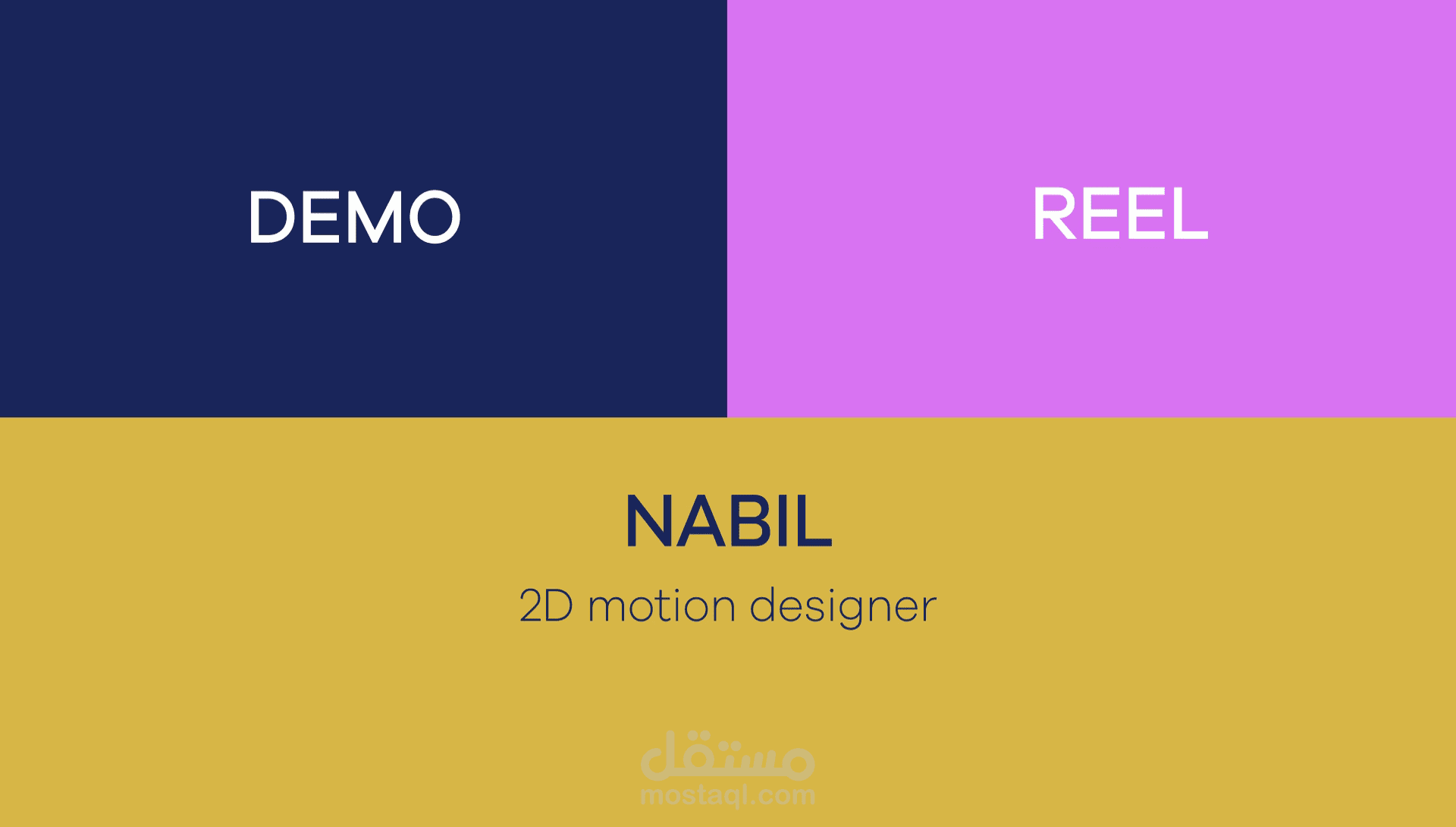 DEMO

REEL

NABIL

2D motion designer

مستقل
mostaql.com